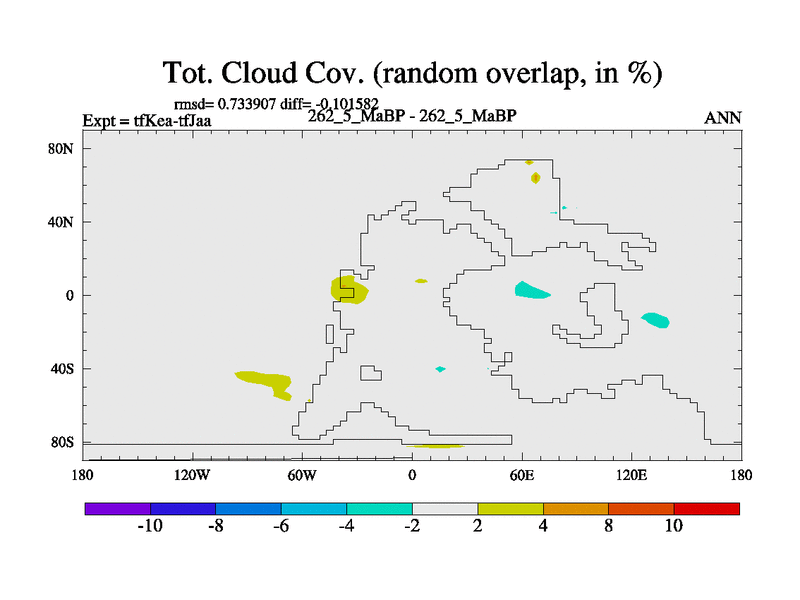 Tot. Cloud Cov. (random overlap, in %)

rmsd= 0.733907 diff= -0.101582

Expt = tfKea-tfJaa

262_5_MaBP - 262_5_MaBP

ANN

80N

40N

0

40S

80S

180

120W

60W

0

60E

120E

180

-10

-8

-6

-4

-2

2

4

8

10